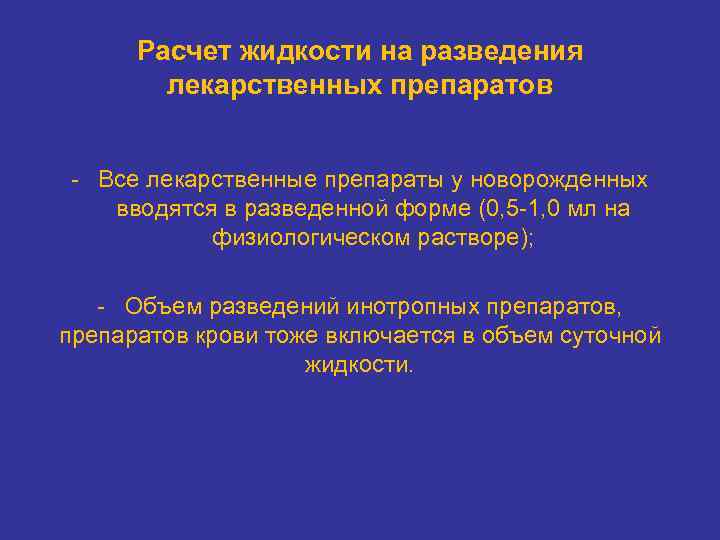 Расчет жидкости на разведения лекарственных препаратов

- Все лекарственные препараты у новорожденных вводятся в разведенной форме (0,5-1,0 мл на физиологическом растворе);

- Объем разведений инотропных препаратов, препаратов крови тоже включается в объем суточной жидкости.